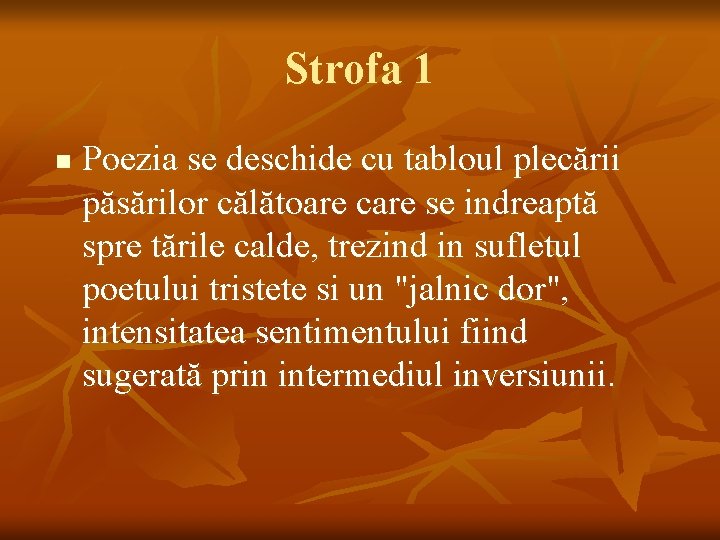 Strofa 1

Poezia se deschide cu tabloul plecării păsărilor călătoare care se indreaptă spre tările calde, trezind in sufletul poetului tristete si un "jalnic dor", intensitatea sentimentului fiind sugerată prin intermediul inversiunii.